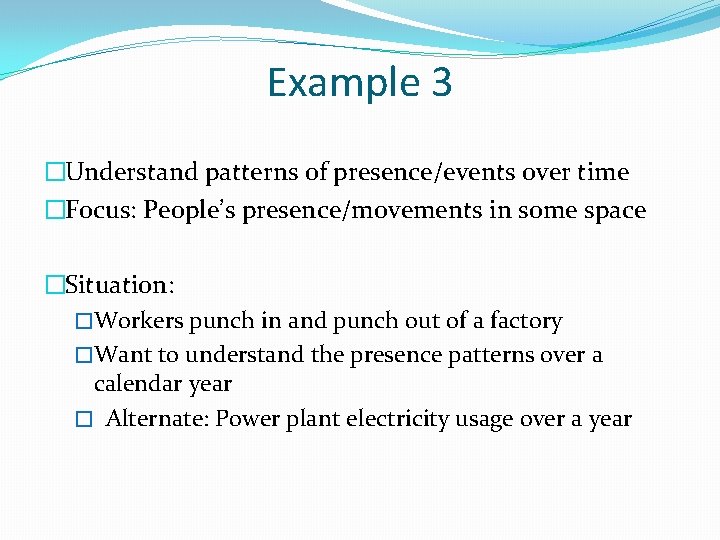 Example 3

□Understand patterns of presence/events over time
□Focus: People's presence/movements in some space

□Situation:
□Workers punch in and punch out of a factory
□Want to understand the presence patterns over a calendar year
□ Alternate: Power plant electricity usage over a year